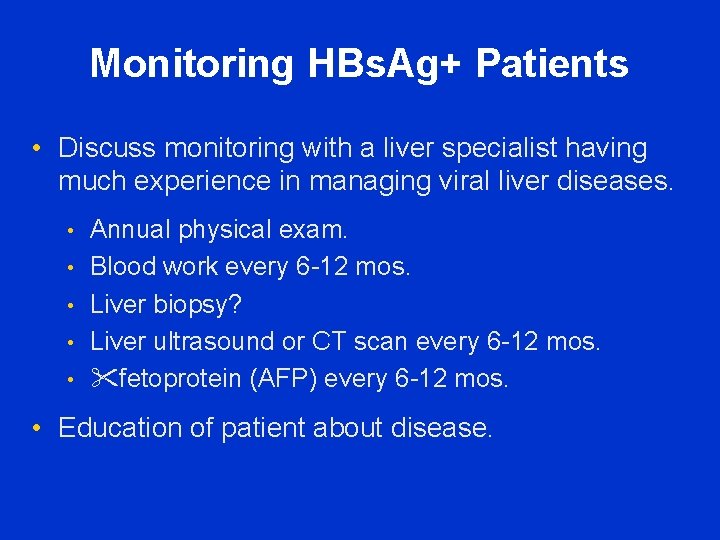 Monitoring HBsAg+ Patients

• Discuss monitoring with a liver specialist having much experience in managing viral liver diseases.

• Annual physical exam.
• Blood work every 6-12 mos.
• Liver biopsy?
• Liver ultrasound or CT scan every 6-12 mos.
• ✂fetoprotein (AFP) every 6-12 mos.

• Education of patient about disease.